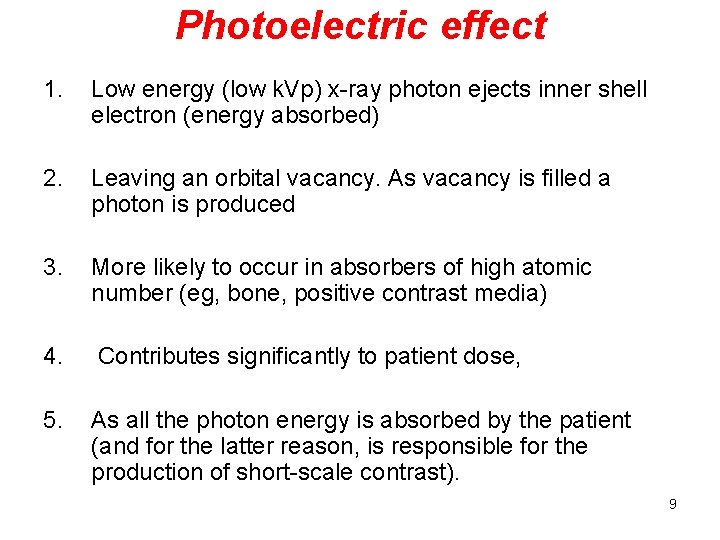 Photoelectric effect

1. Low energy (low kVp) x-ray photon ejects inner shell electron (energy absorbed)

2. Leaving an orbital vacancy. As vacancy is filled a photon is produced

3. More likely to occur in absorbers of high atomic number (eg, bone, positive contrast media)

4. Contributes significantly to patient dose,

5. As all the photon energy is absorbed by the patient (and for the latter reason, is responsible for the production of short-scale contrast).

9